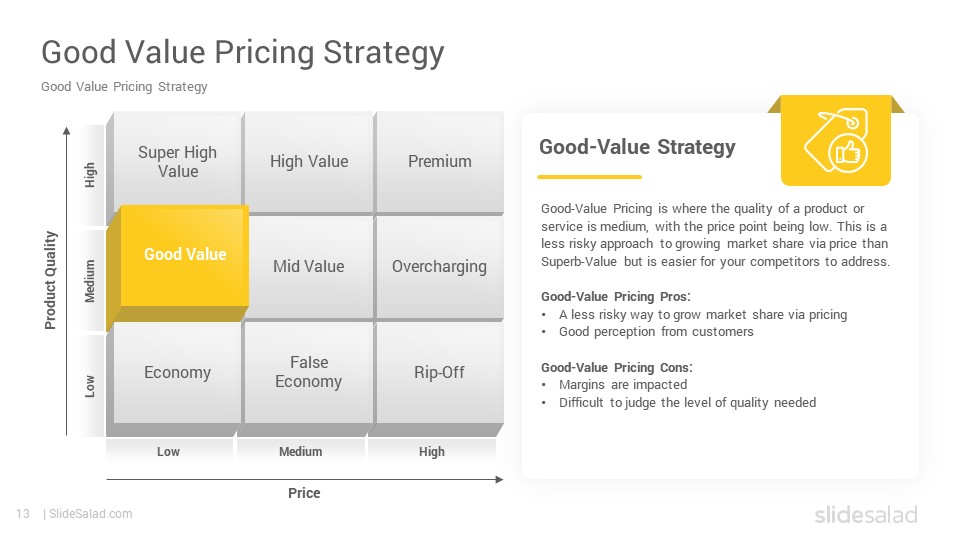 Good Value Pricing Strategy

Good Value Pricing Strategy

Product Quality

High

Medium

Low

| Super High Value | High Value | Premium |
|---|---|---|
| Good Value | Mid Value | Overcharging |
| Economy | False Economy | Rip-Off |

Low Medium High

Price

Good-Value Strategy

Good-Value Pricing is where the quality of a product or service is medium, with the price point being low. This is a less risky approach to growing market share via price than Superb-Value but is easier for your competitors to address.

Good-Value Pricing Pros:
• A less risky way to grow market share via pricing
• Good perception from customers

Good-Value Pricing Cons:
• Margins are impacted
• Difficult to judge the level of quality needed

13 | SlideSalad.com

slidesalad